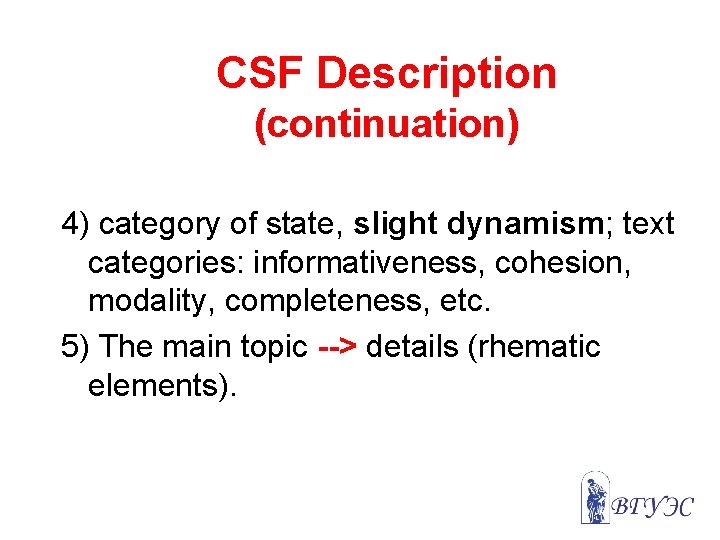 CSF Description
(continuation)

4) category of state, slight dynamism; text categories: informativeness, cohesion, modality, completeness, etc.

5) The main topic --> details (rhematic elements).

ВГУЭС